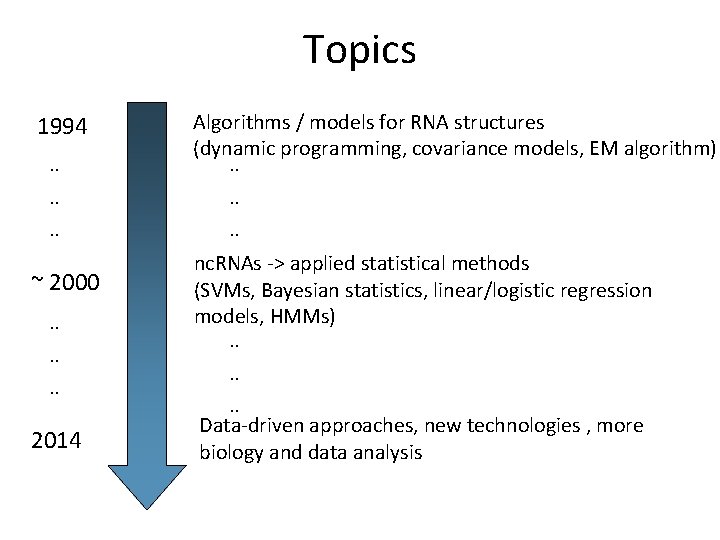 Topics

1994

..

..

..

~ 2000

..

..

..

2014

Algorithms / models for RNA structures
(dynamic programming, covariance models, EM algorithm)

..

..

..

ncRNAs -> applied statistical methods
(SVMs, Bayesian statistics, linear/logistic regression models, HMMs)

..

..

..

Data-driven approaches, new technologies , more biology and data analysis